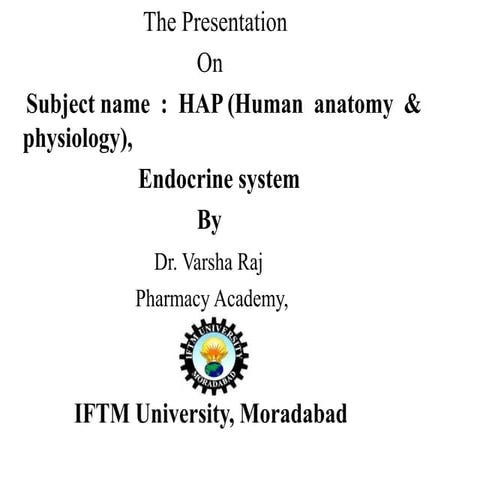 The Presentation

On

Subject name : HAP (Human anatomy & physiology),

Endocrine system

By

Dr. Varsha Raj

Pharmacy Academy,

IFTM UNIVERSITY
MORADABAD

IFTM University, Moradabad